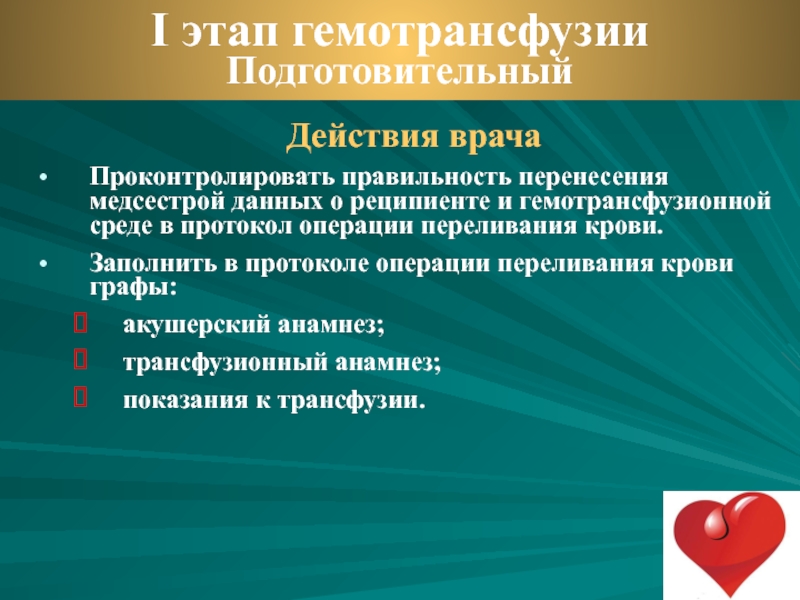 I этап гемотрансфузии
Подготовительный

Действия врача

• Проконтролировать правильность перенесения медсестрой данных о реципиенте и гемотрансфузионной среде в протокол операции переливания крови.

• Заполнить в протоколе операции переливания крови графы:

 акушерский анамнез;

 трансфузионный анамнез;

 показания к трансфузии.